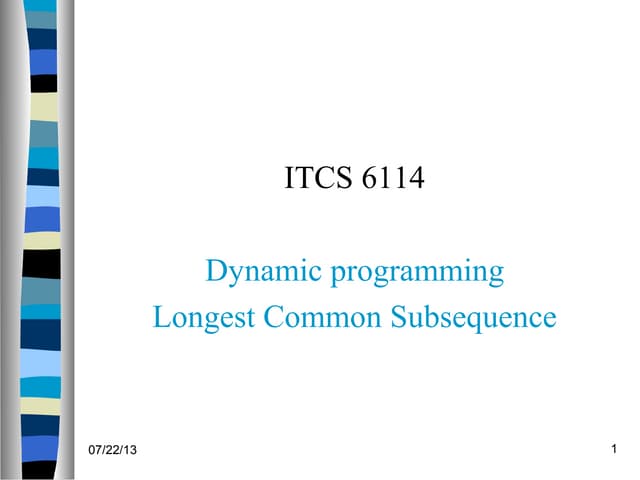 ITCS 6114

Dynamic programming
Longest Common Subsequence

07/22/13

1